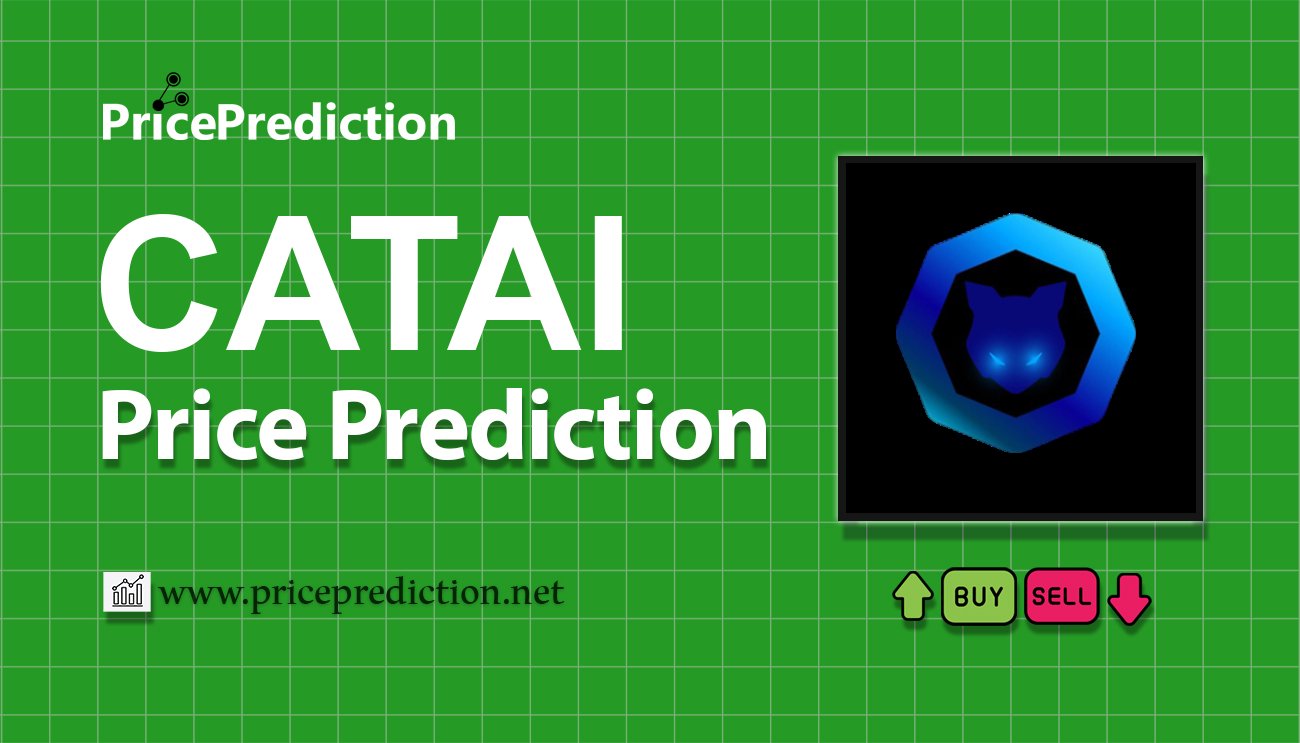 PricePrediction

CATAI
Price Prediction

www.priceprediction.net

BUY SELL